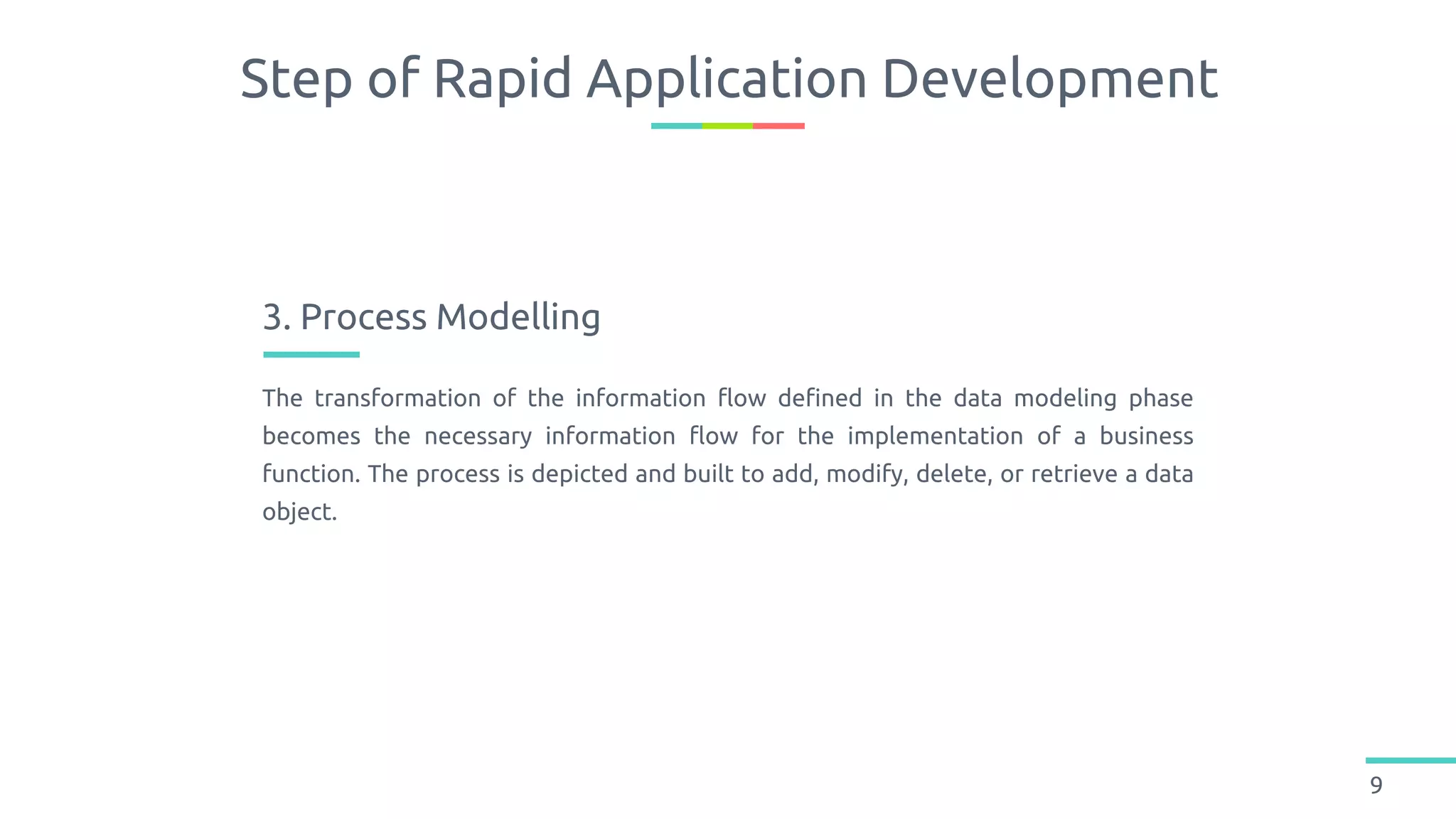 Step of Rapid Application Development

3. Process Modelling

The transformation of the information flow defined in the data modeling phase becomes the necessary information flow for the implementation of a business function. The process is depicted and built to add, modify, delete, or retrieve a data object.

9